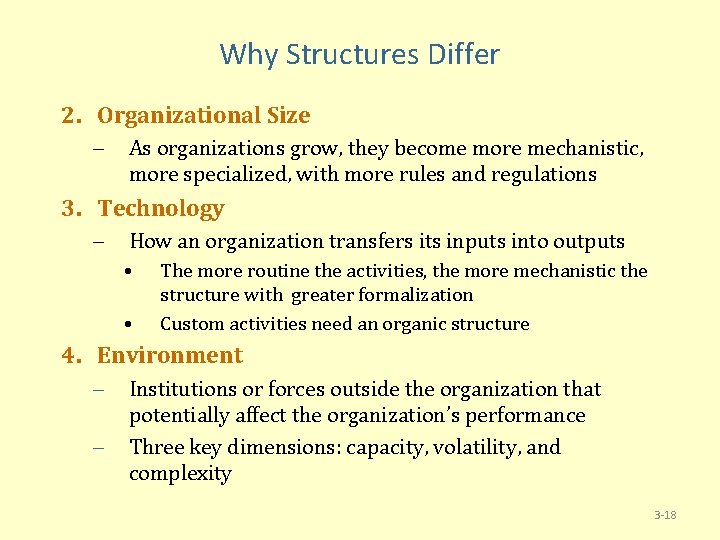 Why Structures Differ

2. Organizational Size
– As organizations grow, they become more mechanistic, more specialized, with more rules and regulations

3. Technology
– How an organization transfers its inputs into outputs
• The more routine the activities, the more mechanistic the structure with greater formalization
• Custom activities need an organic structure

4. Environment
– Institutions or forces outside the organization that potentially affect the organization's performance
– Three key dimensions: capacity, volatility, and complexity

3-18